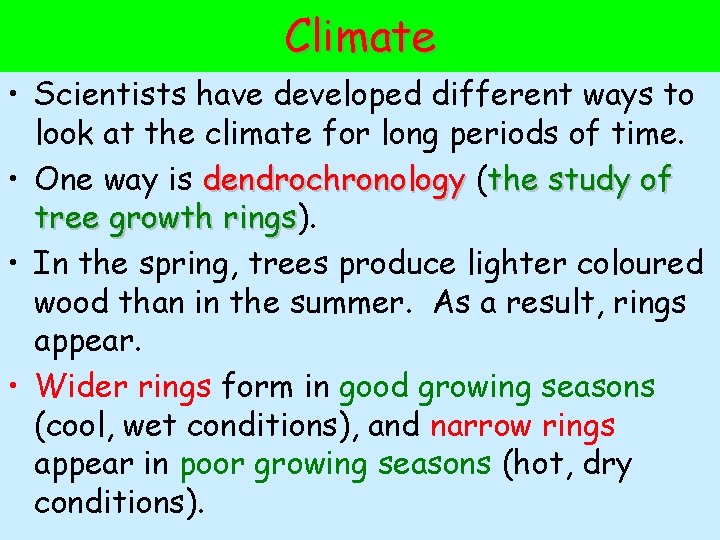 Climate

• Scientists have developed different ways to look at the climate for long periods of time.

• One way is dendrochronology (the study of tree growth rings).

• In the spring, trees produce lighter coloured wood than in the summer.  As a result, rings appear.

• Wider rings form in good growing seasons (cool, wet conditions), and narrow rings appear in poor growing seasons (hot, dry conditions).